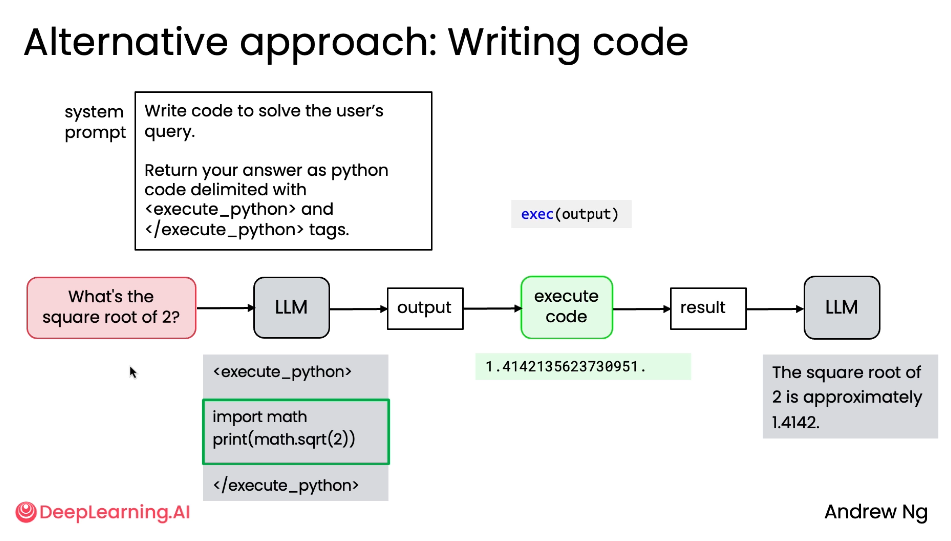 Alternative approach: Writing code

system prompt

Write code to solve the user's query.

Return your answer as python code delimited with <execute_python> and </execute_python> tags.

exec(output)

What's the square root of 2?

LLM

output

execute code

result

LLM

<execute_python>

import math
print(math.sqrt(2))

</execute_python>

1.4142135623730951.

The square root of 2 is approximately 1.4142.

DeepLearning.AI

Andrew Ng